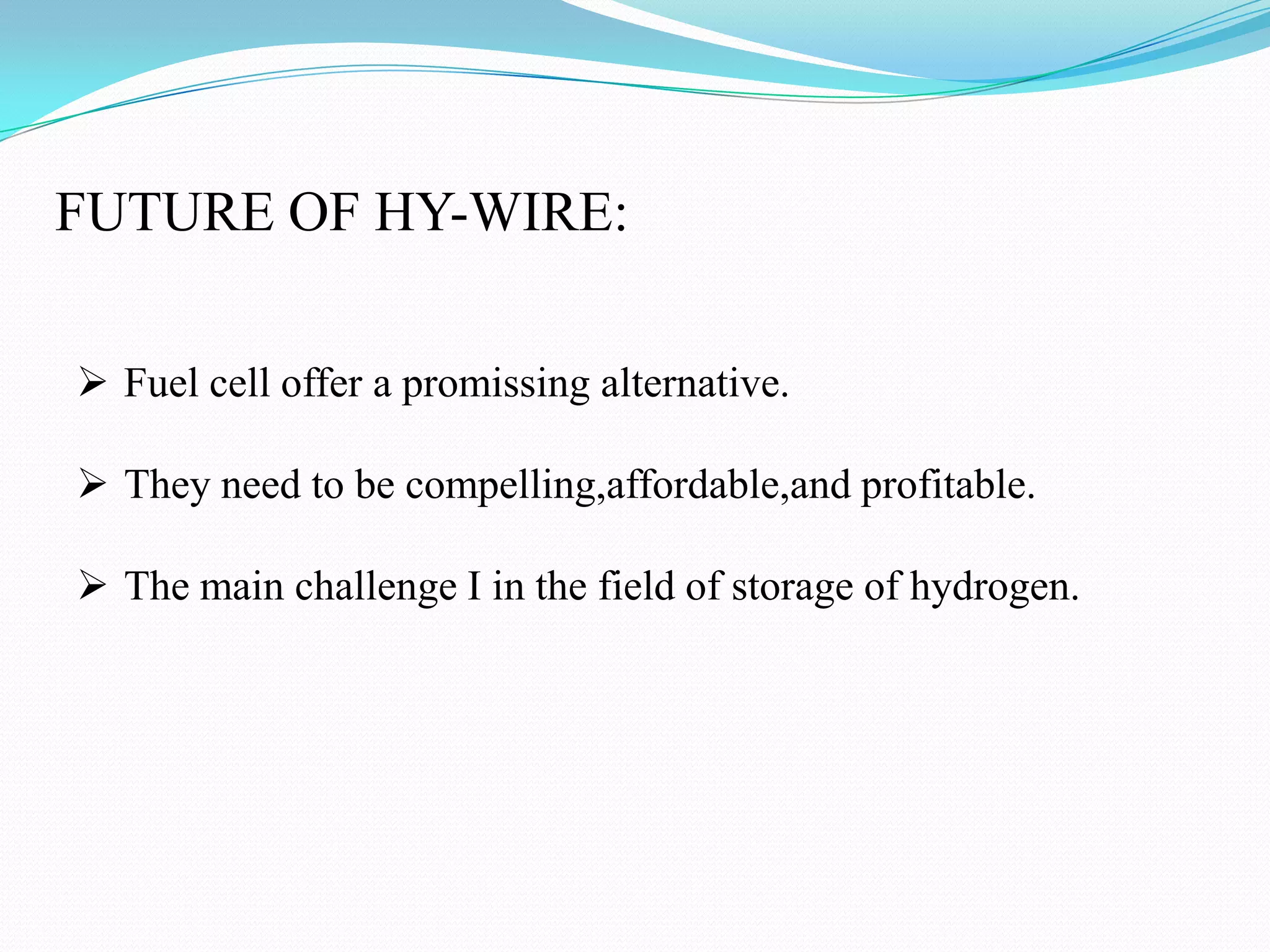 FUTURE OF HY-WIRE:

➢ Fuel cell offer a promissing alternative.

➢ They need to be compelling,affordable,and profitable.

➢ The main challenge I in the field of storage of hydrogen.